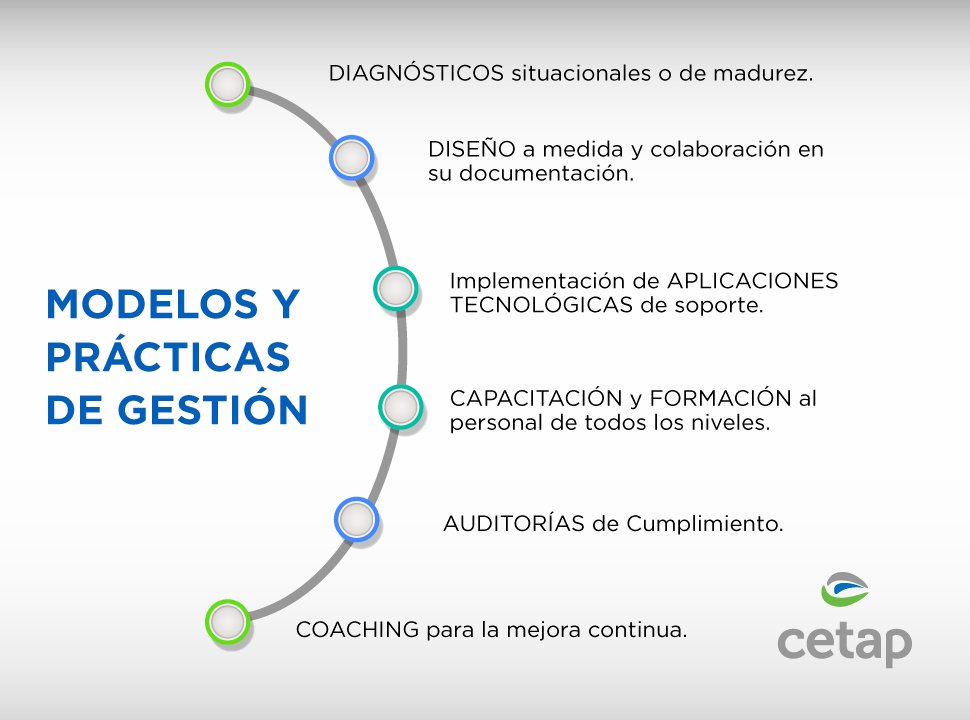 MODELOS Y PRÁCTICAS DE GESTIÓN

DIAGNÓSTICOS situacionales o de madurez.

DISEÑO a medida y colaboración en su documentación.

Implementación de APLICACIONES TECNOLÓGICAS de soporte.

CAPACITACIÓN y FORMACIÓN al personal de todos los niveles.

AUDITORÍAS de Cumplimiento.

COACHING para la mejora continua.

cetap